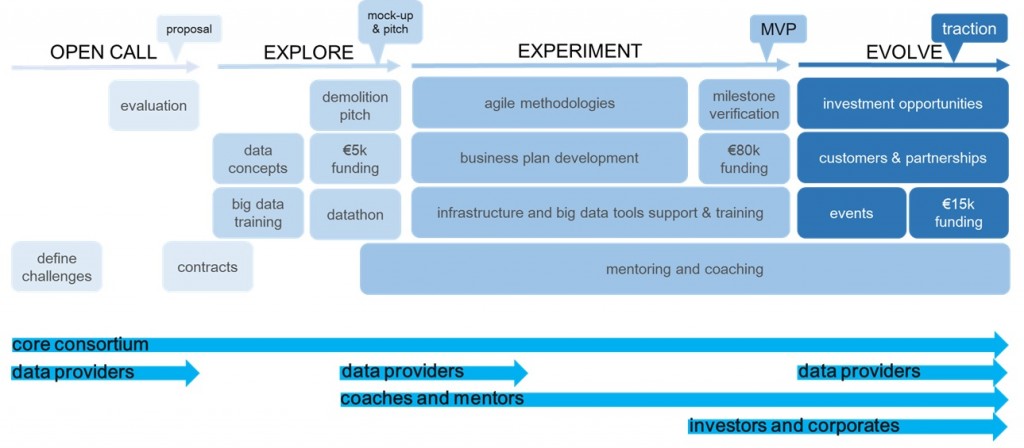 proposal

OPEN CALL

mock-up & pitch

EXPLORE

EXPERIMENT

MVP

traction

EVOLVE

evaluation

demolition pitch

agile methodologies

milestone verification

investment opportunities

data concepts

€5k funding

business plan development

€80k funding

customers & partnerships

big data training

datathon

infrastructure and big data tools support & training

events

€15k funding

define challenges

contracts

mentoring and coaching

core consortium

data providers

data providers

data providers

coaches and mentors

investors and corporates